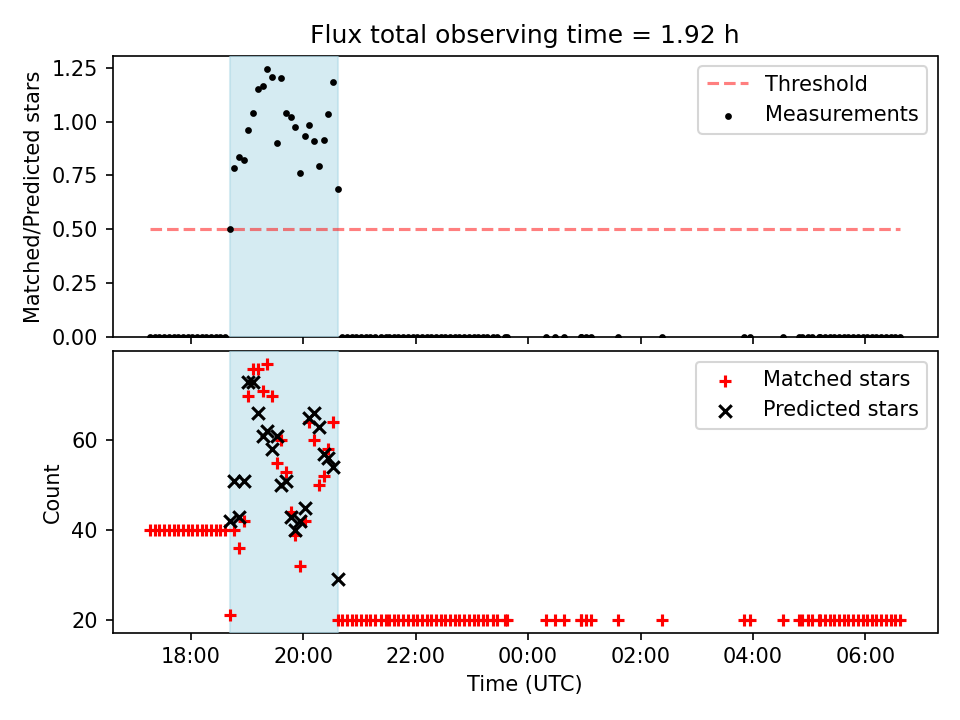 Flux total observing time = 1.92 h

Matched/Predicted stars

1.25
1.00
0.75
0.50
0.25
0.00

Threshold
Measurements

Count

60
40
20

Matched stars
Predicted stars

18:00
20:00
22:00
00:00
02:00
04:00
06:00

Time (UTC)